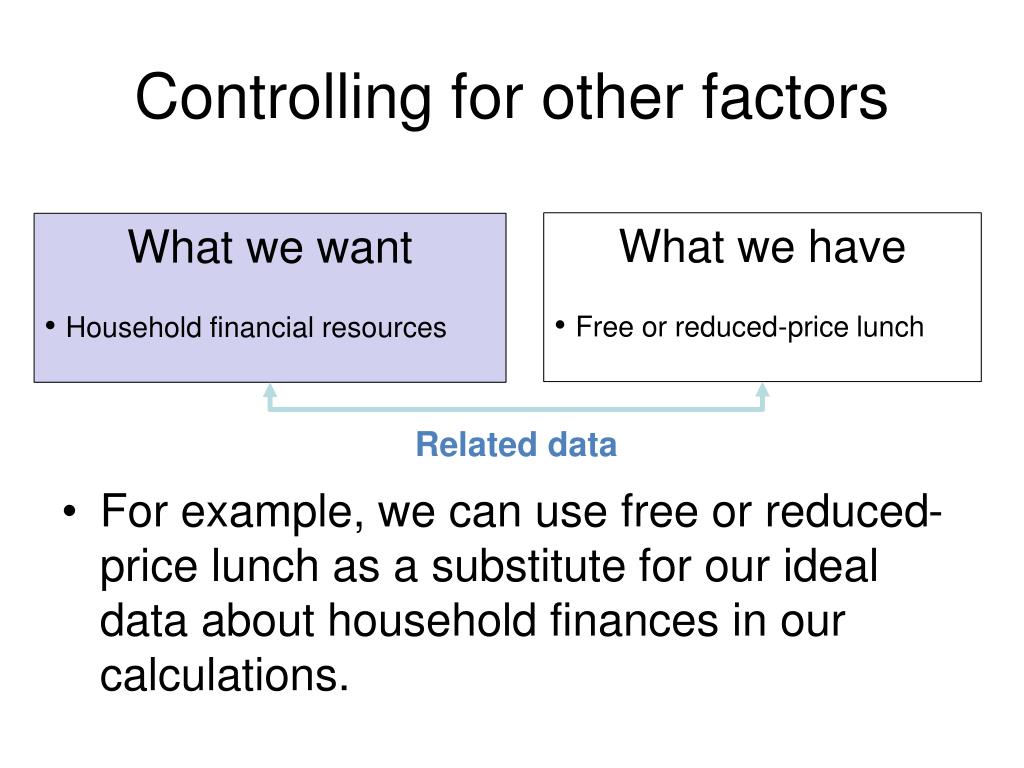 Controlling for other factors

What we want

• Household financial resources

What we have

• Free or reduced-price lunch

Related data

• For example, we can use free or reduced-price lunch as a substitute for our ideal data about household finances in our calculations.